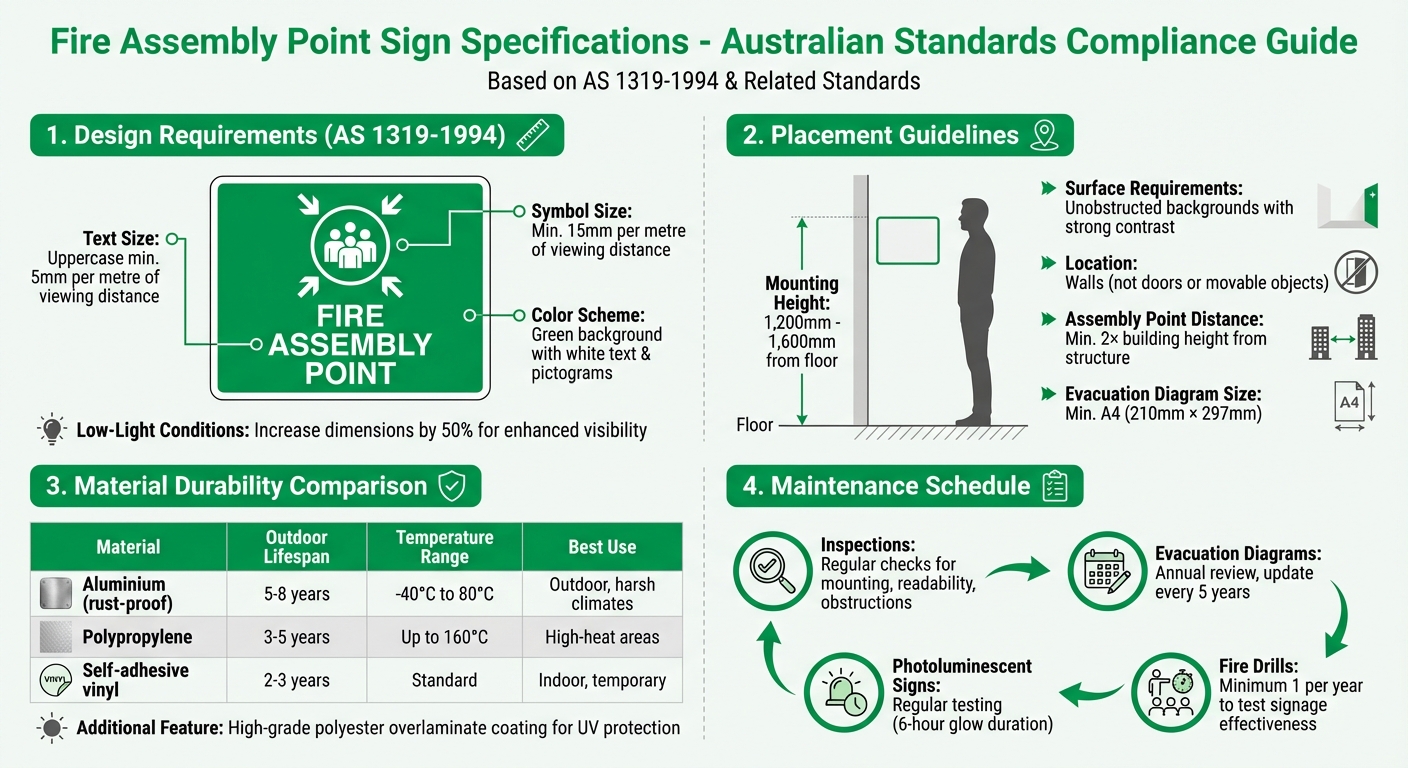 Fire Assembly Point Sign Specifications - Australian Standards Compliance Guide
Based on AS 1319-1994 & Related Standards

1. Design Requirements (AS 1319-1994)

Text Size: Uppercase min. 5mm per metre of viewing distance

FIRE ASSEMBLY POINT

Symbol Size: Min. 15mm per metre of viewing distance

Color Scheme: Green background with white text & pictograms

Low-Light Conditions: Increase dimensions by 50% for enhanced visibility

2. Placement Guidelines

Mounting Height: 1,200mm - 1,600mm from floor

Floor

Surface Requirements: Unobstructed backgrounds with strong contrast

Location: Walls (not doors or movable objects)

Assembly Point Distance: Min. 2× building height from structure

Evacuation Diagram Size: Min. A4 (210mm × 297mm)

A4

3. Material Durability Comparison

| Material | Outdoor Lifespan | Temperature Range | Best Use |
|---|---|---|---|
| Aluminium (rust-proof) | 5-8 years | -40°C to 80°C | Outdoor, harsh climates |
| Polypropylene | 3-5 years | Up to 160°C | High-heat areas |
| vinyl Self-adhesive vinyl | 2-3 years | Standard | Indoor, temporary |

Additional Feature: High-grade polyester overlaminate coating for UV protection

4. Maintenance Schedule

Inspections: Regular checks for mounting, readability, obstructions

Evacuation Diagrams: Annual review, update every 5 years

Fire Drills: Minimum 1 per year to test signage effectiveness

Photoluminescent Signs: Regular testing (6-hour glow duration)